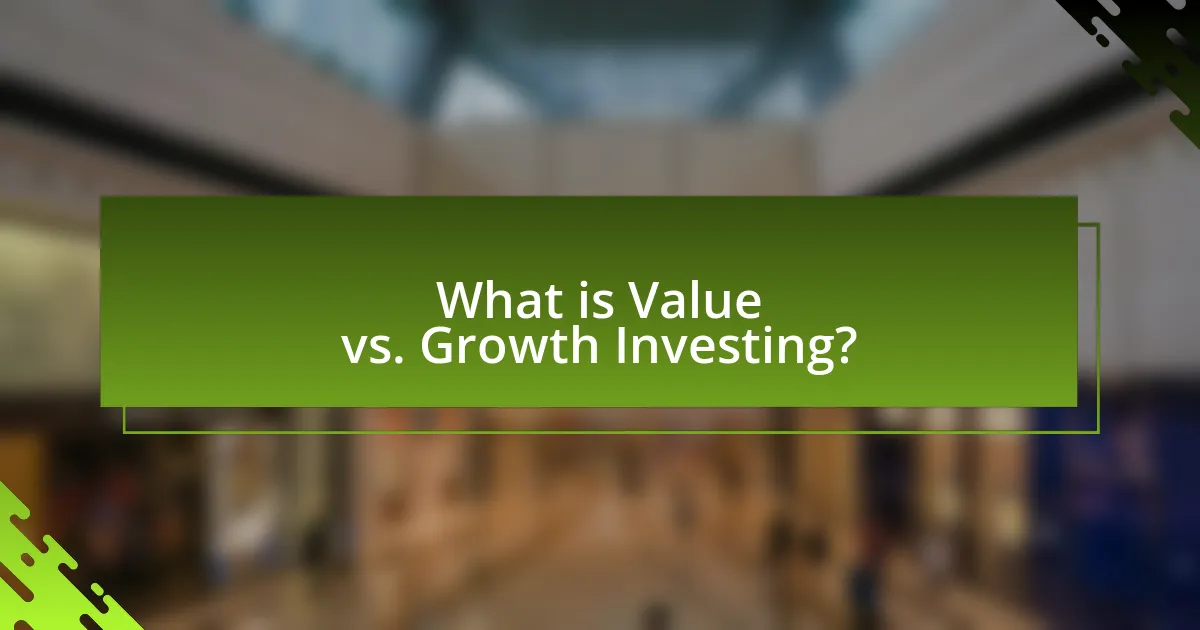 What is Value vs. Growth Investing?